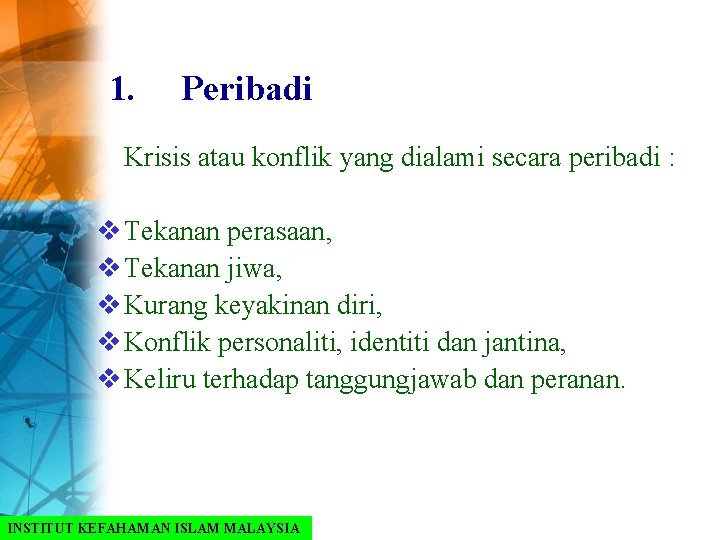 1. Peribadi

Krisis atau konflik yang dialami secara peribadi :

❖ Tekanan perasaan,
❖ Tekanan jiwa,
❖ Kurang keyakinan diri,
❖ Konflik personaliti, identiti dan jantina,
❖ Keliru terhadap tanggungjawab dan peranan.

INSTITUT KEFAHAMAN ISLAM MALAYSIA